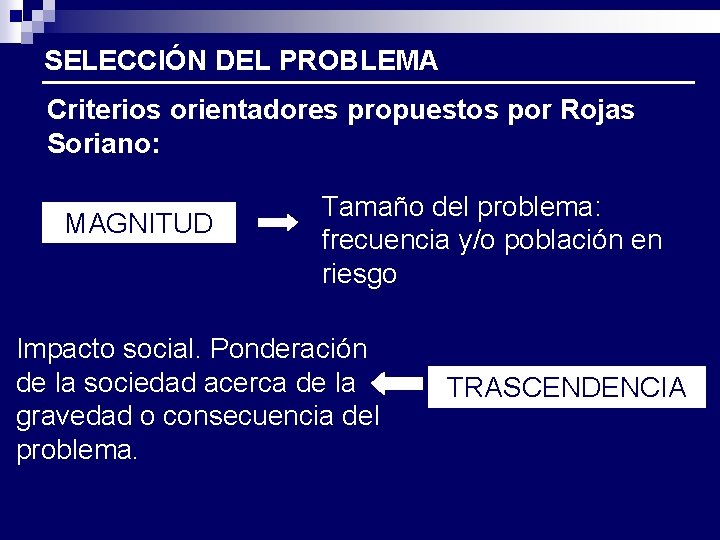 SELECCIÓN DEL PROBLEMA

Criterios orientadores propuestos por Rojas Soriano:

MAGNITUD

Tamaño del problema: frecuencia y/o población en riesgo

Impacto social. Ponderación de la sociedad acerca de la gravedad o consecuencia del problema.

TRASCENDENCIA